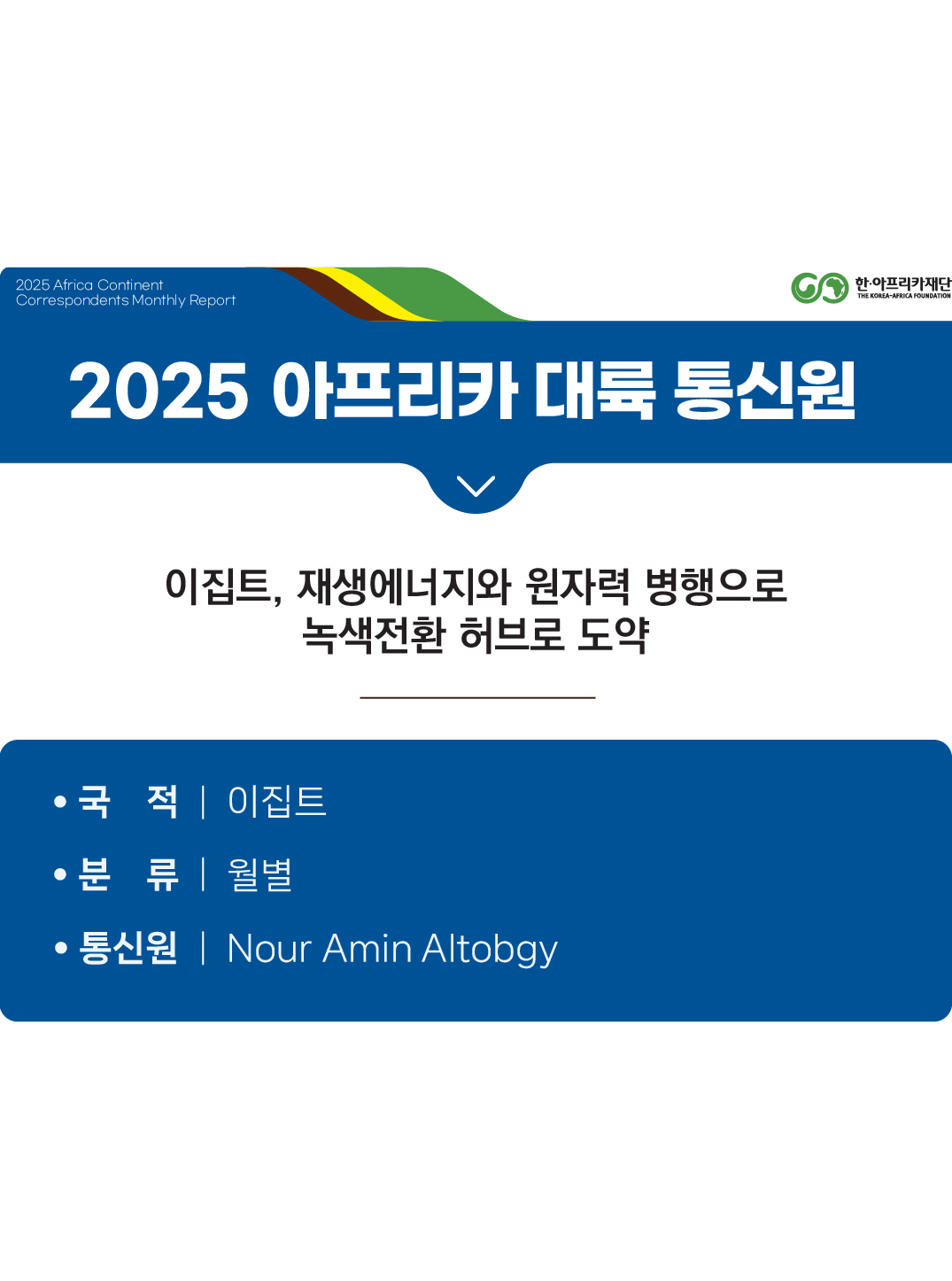 2025 Africa Continent
Correspondents Monthly Report

한·아프리카재단
THE KOREA-AFRICA FOUNDATION

2025 아프리카 대륙 통신원

이집트, 재생에너지와 원자력 병행으로
녹색전환 허브로 도약

• 국 적 | 이집트
• 분 류 | 월별
• 통신원 | Nour Amin Altobgy